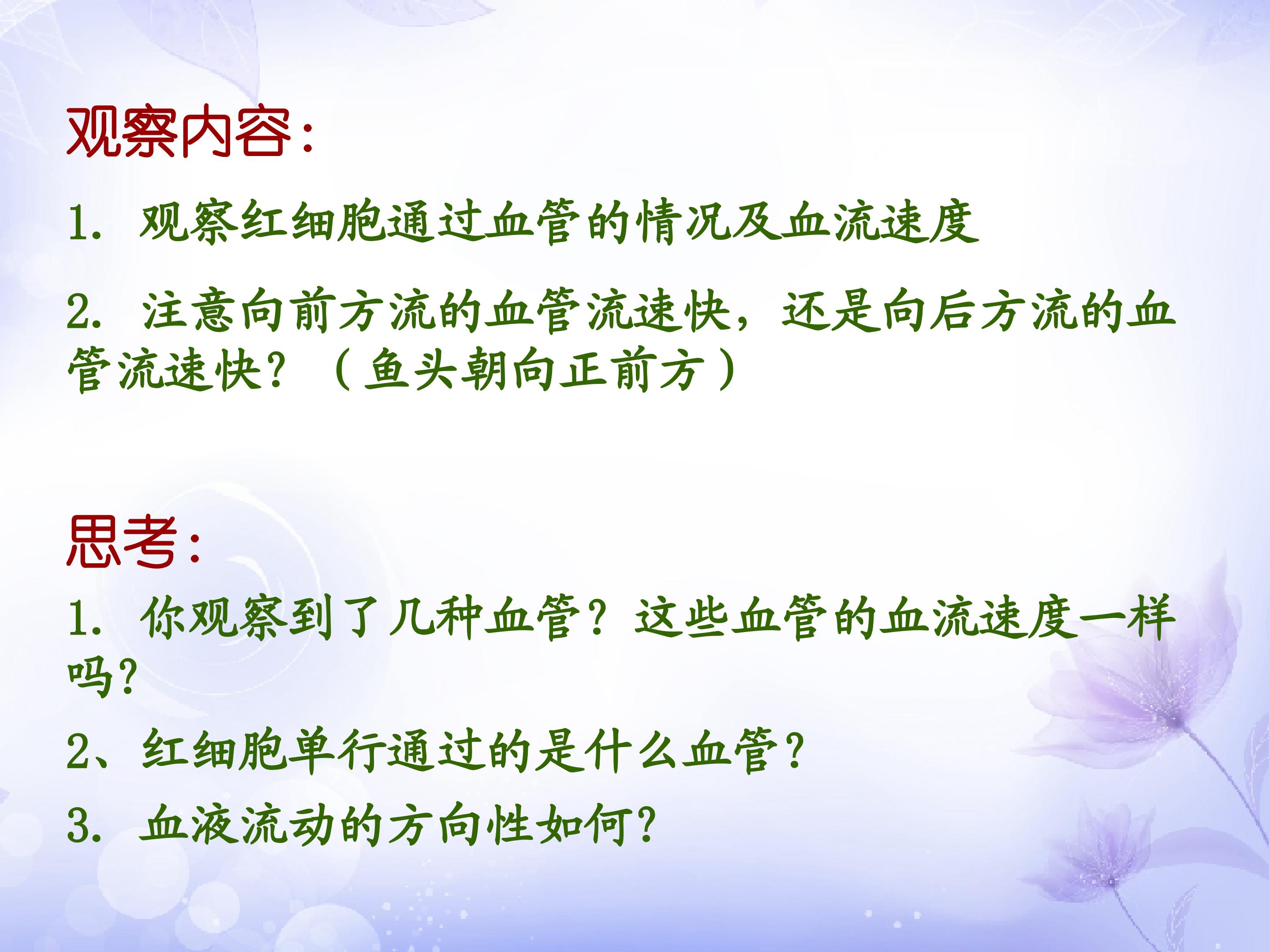 观察内容：

1. 观察红细胞通过血管的情况及血流速度

2. 注意向前方流的血管流速快，还是向后方流的血管流速快？（鱼头朝向正前方）

思考：

1. 你观察到了几种血管？这些血管的血流速度一样吗？

2、红细胞单行通过的是什么血管？

3. 血液流动的方向性如何？